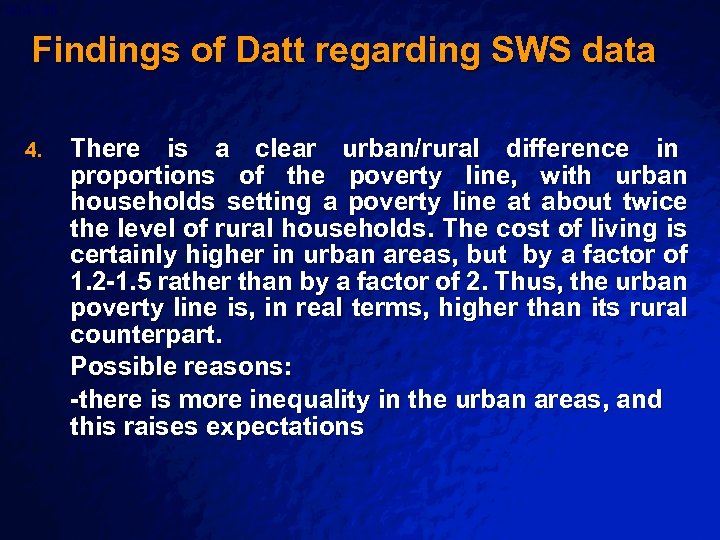 Findings of Datt regarding SWS data

4. There is a clear urban/rural difference in proportions of the poverty line, with urban households setting a poverty line at about twice the level of rural households. The cost of living is certainly higher in urban areas, but by a factor of 1.2-1.5 rather than by a factor of 2. Thus, the urban poverty line is, in real terms, higher than its rural counterpart.

Possible reasons:

-there is more inequality in the urban areas, and this raises expectations